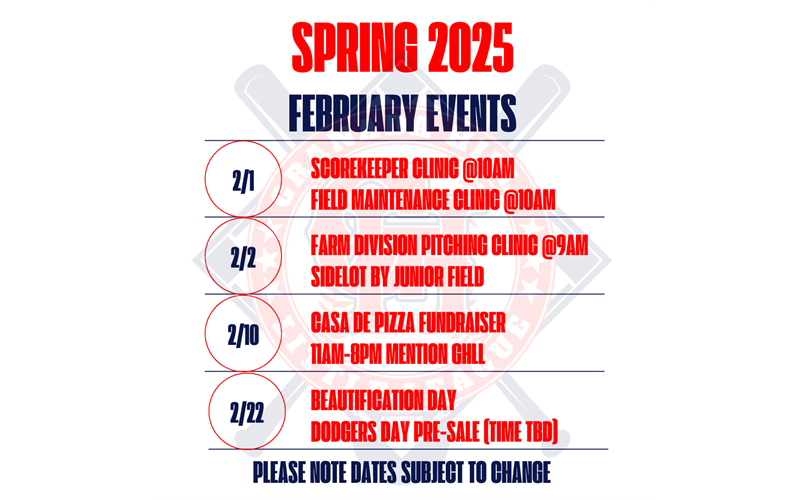 SPRING 2025

FEBRUARY EVENTS

2/1
SCOREKEEPER CLINIC @10AM
FIELD MAINTENANCE CLINIC @10AM

2/2
FARM DIVISION PITCHING CLINIC @9AM
SIDELOT BY JUNIOR FIELD

2/10
CASA DE PIZZA FUNDRAISER
11AM-8PM MENTION GHLL

2/22
BEAUTIFICATION DAY
DODGERS DAY PRE-SALE (TIME TBD)

PLEASE NOTE DATES SUBJECT TO CHANGE